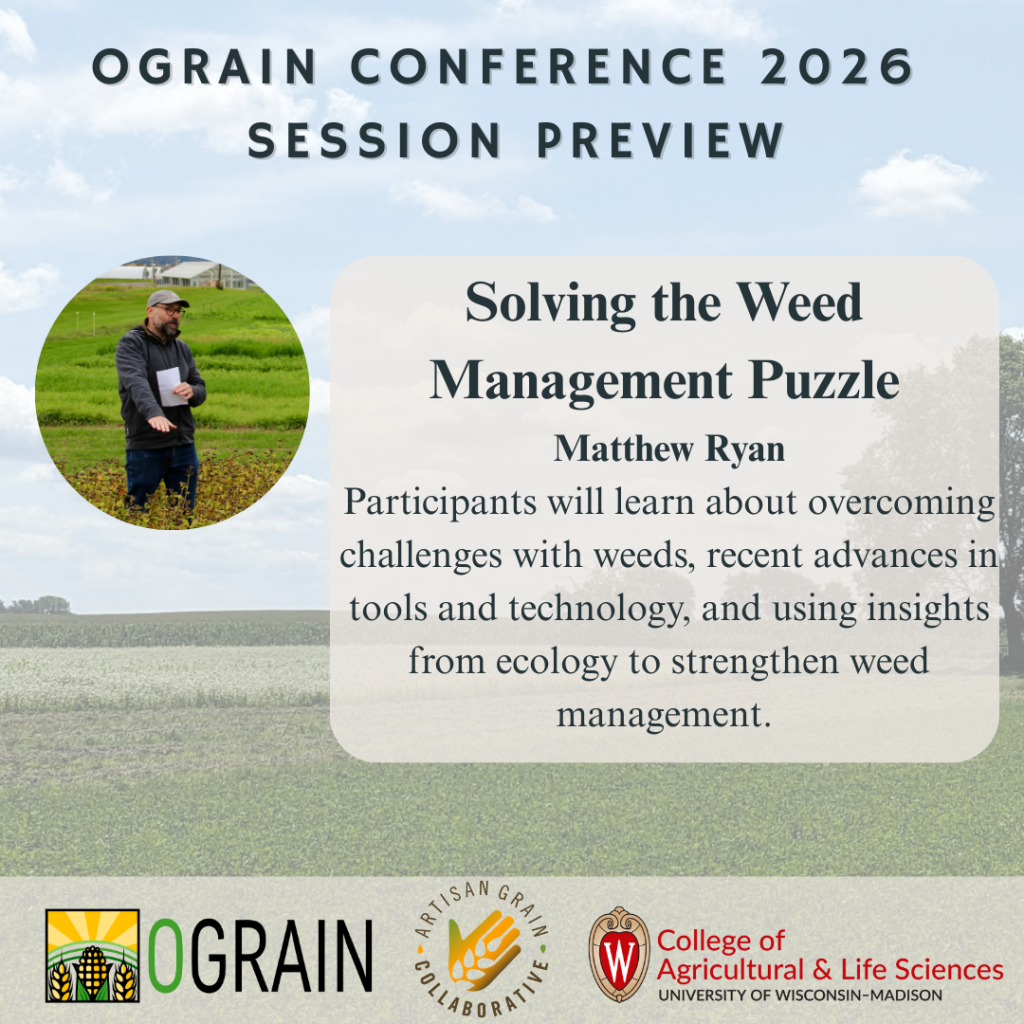 OGRAIN CONFERENCE 2026
SESSION PREVIEW

Solving the Weed Management Puzzle

Matthew Ryan

Participants will learn about overcoming challenges with weeds, recent advances in tools and technology, and using insights from ecology to strengthen weed management.

OGRAIN

ARTISAN GRAIN COLLABORATIVE

W

College of Agricultural & Life Sciences
UNIVERSITY OF WISCONSIN–MADISON